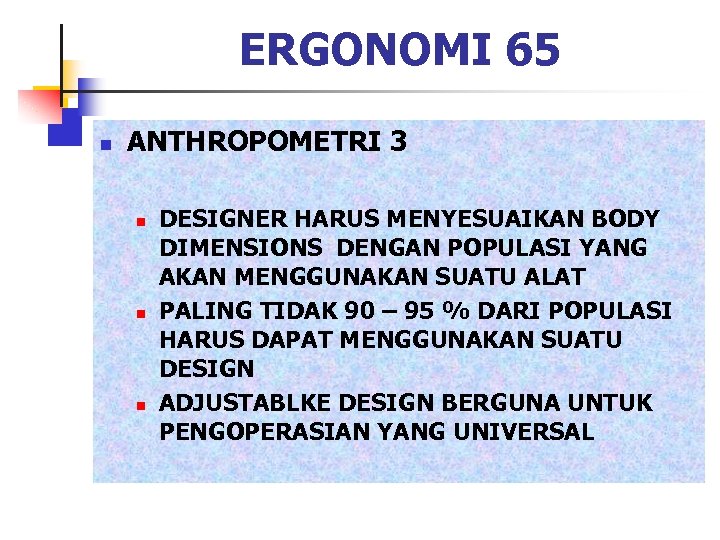 ERGONOMI 65

ANTHROPOMETRI 3

DESIGNER HARUS MENYESUAIKAN BODY DIMENSIONS DENGAN POPULASI YANG AKAN MENGGUNAKAN SUATU ALAT

PALING TIDAK 90 – 95 % DARI POPULASI HARUS DAPAT MENGGUNAKAN SUATU DESIGN

ADJUSTABLKE DESIGN BERGUNA UNTUK PENGOPERASIAN YANG UNIVERSAL